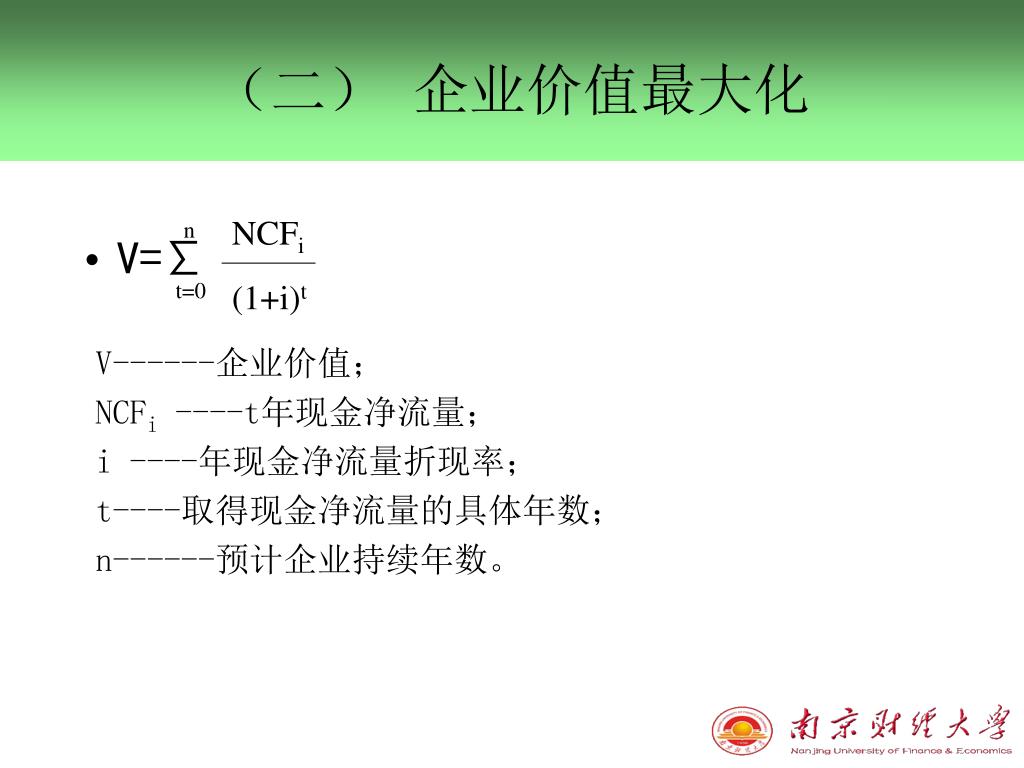 （二） 企业价值最大化

• $V=\sum_{t=0}^{n} \frac{NCF_i}{(1+i)^t}$

V------企业价值；
$NCF_i$ ----t年现金净流量；
i ----年现金净流量折现率；
t----取得现金净流量的具体年数；
n------预计企业持续年数。

南京财经大学
Nanjing University of Finance & Economics